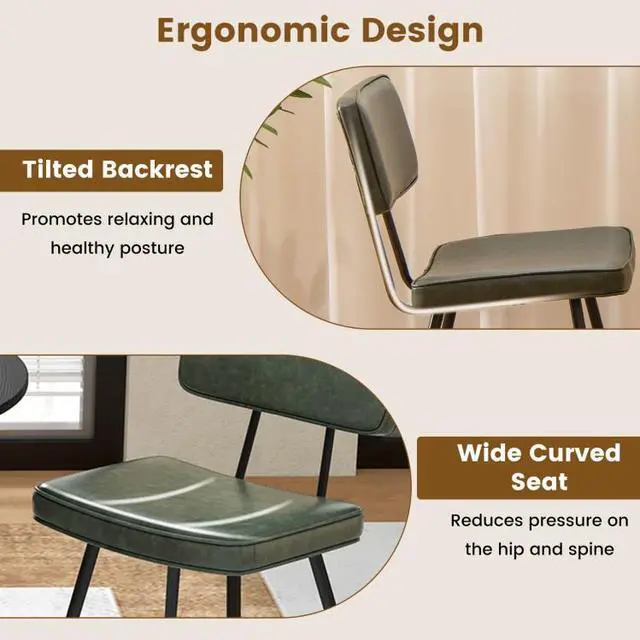 Ergonomic Design

Tilted Backrest

Promotes relaxing and healthy posture

Wide Curved Seat

Reduces pressure on the hip and spine